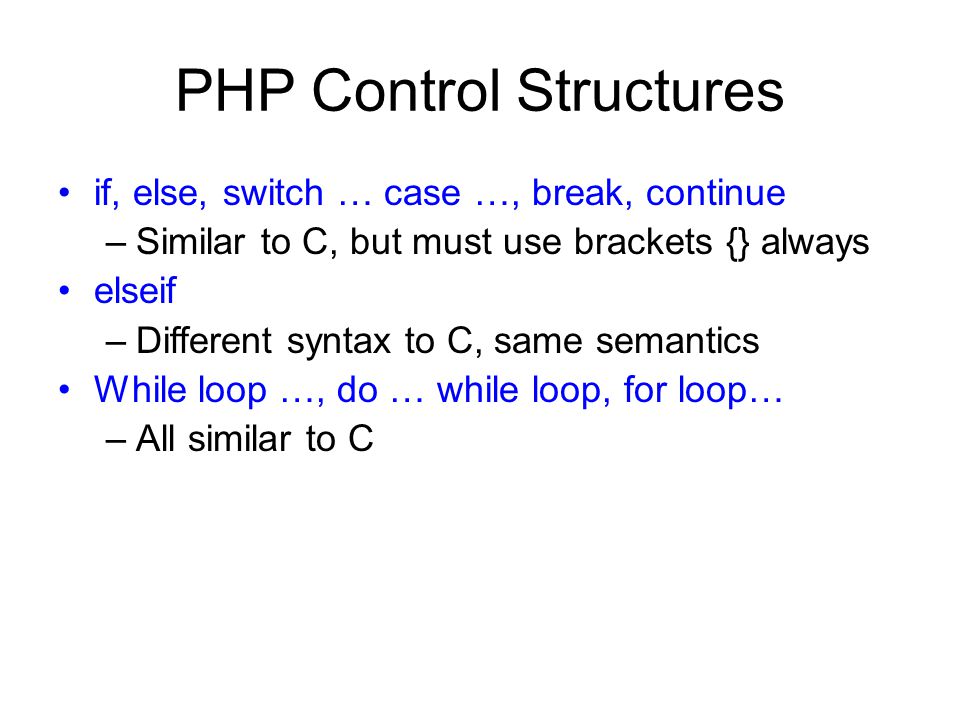 PHP Control Structures

• if, else, switch … case …, break, continue
– Similar to C, but must use brackets {} always
• elseif
– Different syntax to C, same semantics
• While loop …, do … while loop, for loop…
– All similar to C